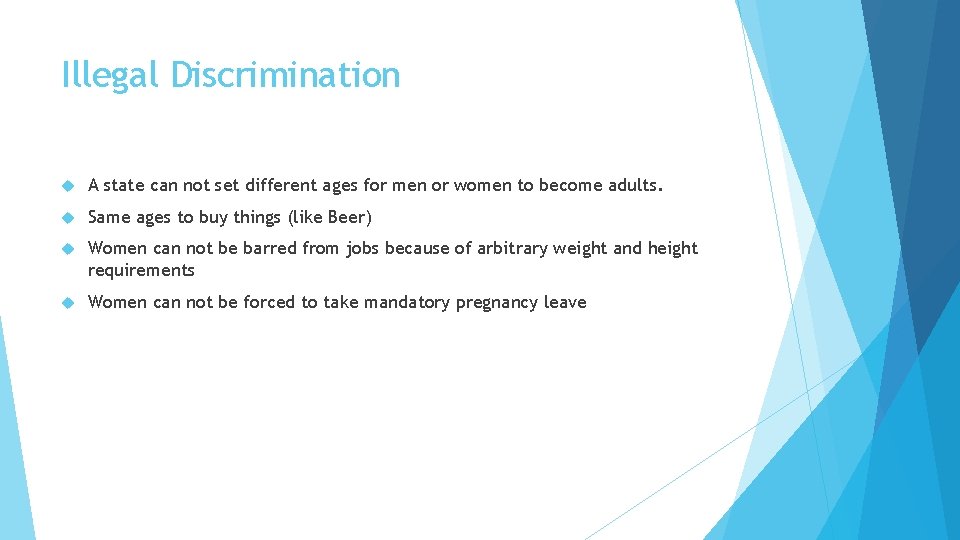 Illegal Discrimination

A state can not set different ages for men or women to become adults.

Same ages to buy things (like Beer)

Women can not be barred from jobs because of arbitrary weight and height requirements

Women can not be forced to take mandatory pregnancy leave